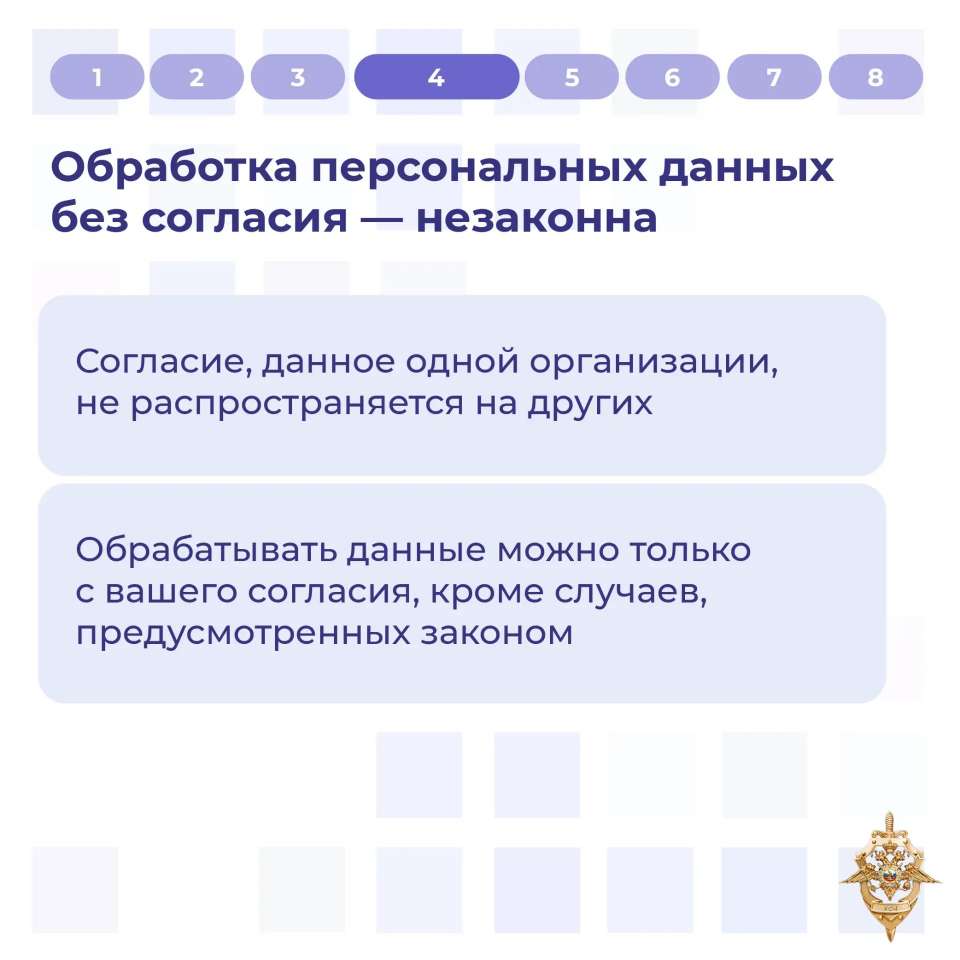 1 2 3 4 5 6 7 8

Обработка персональных данных без согласия — незаконна

Согласие, данное одной организации, не распространяется на других

Обрабатывать данные можно только с вашего согласия, кроме случаев, предусмотренных законом